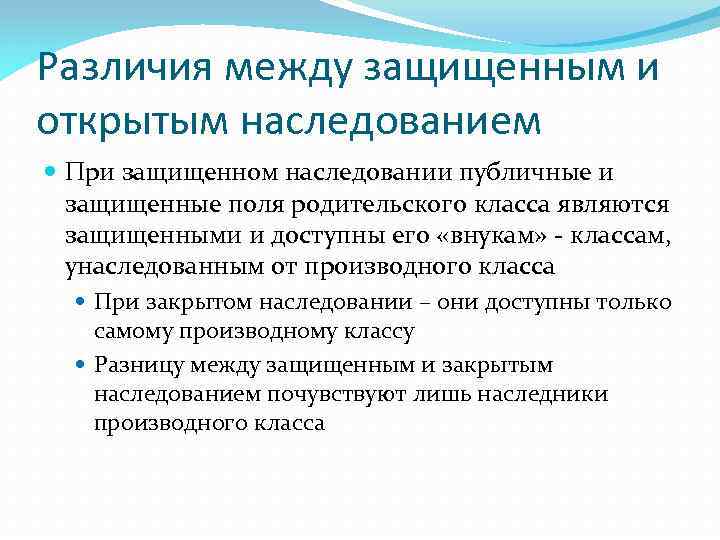 Различия между защищенным и открытым наследованием

При защищенном наследовании публичные и защищенные поля родительского класса являются защищенными и доступны его «внукам» - классам, унаследованным от производного класса

При закрытом наследовании – они доступны только самому производному классу

Разницу между защищенным и закрытым наследованием почувствуют лишь наследники производного класса